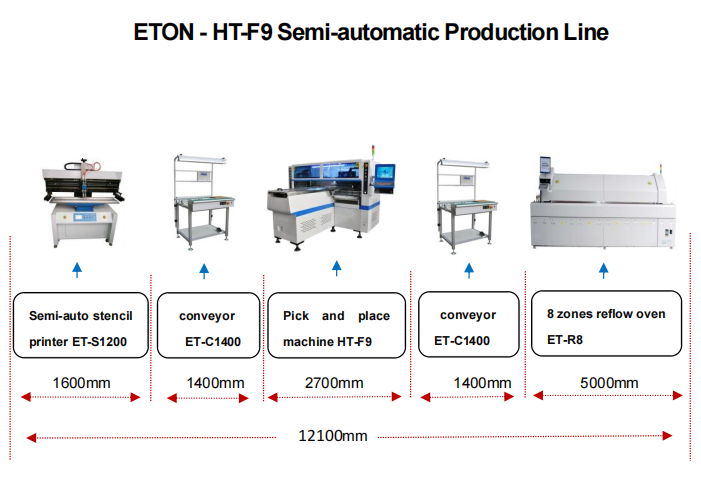 ETON - HT-F9 Semi-automatic Production Line

Semi-auto stencil printer ET-S1200

conveyor ET-C1400

Pick and place machine HT-F9

conveyor ET-C1400

8 zones reflow oven ET-R8

1600mm

1400mm

2700mm

1400mm

5000mm

12100mm